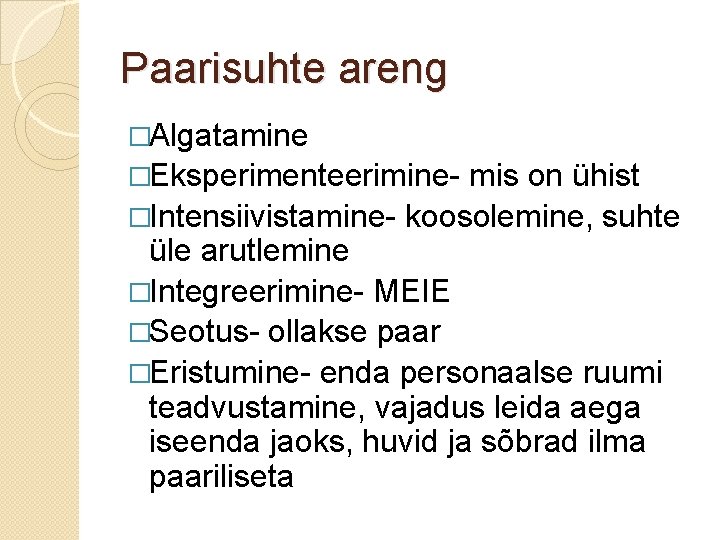 Paarisuhte areng

□Algatamine
□Eksperimenteerimine- mis on ühist
□Intensiivistamine- koosolemine, suhte üle arutlemine
□Integreerimine- MEIE
□Seotus- ollakse paar
□Eristumine- enda personaalse ruumi teadvustamine, vajadus leida aega iseenda jaoks, huvid ja sõbrad ilma paariliseta